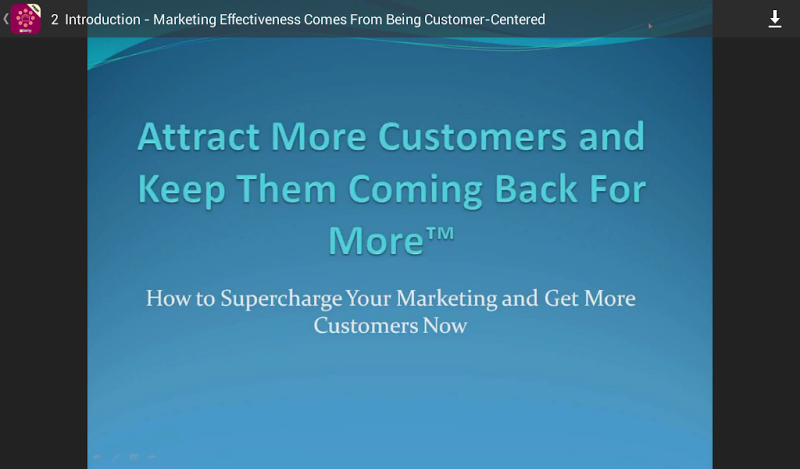 2 Introduction - Marketing Effectiveness Comes From Being Customer-Centered

Attract More Customers and Keep Them Coming Back For More™

How to Supercharge Your Marketing and Get More Customers Now